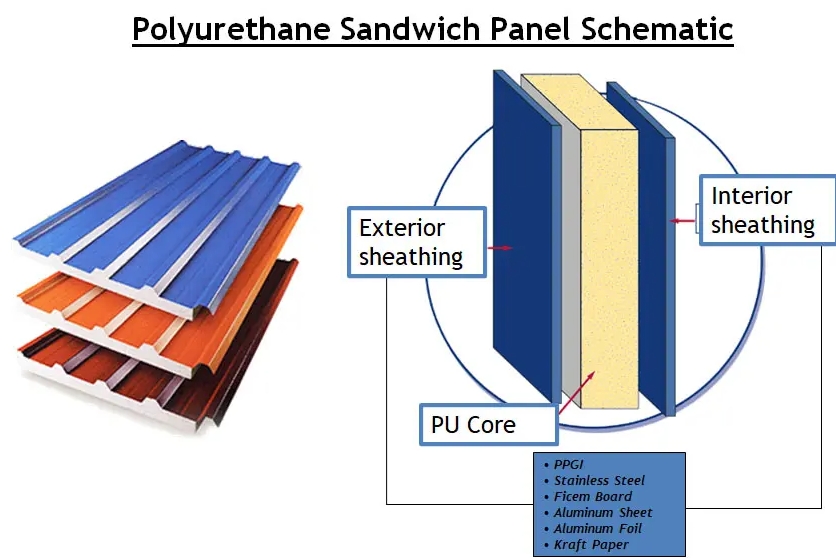 Polyurethane Sandwich Panel Schematic

Exterior sheathing

Interior sheathing

PU Core

• PPGI
• Stainless Steel
• Ficem Board
• Aluminum Sheet
• Aluminum Foil
• Kraft Paper